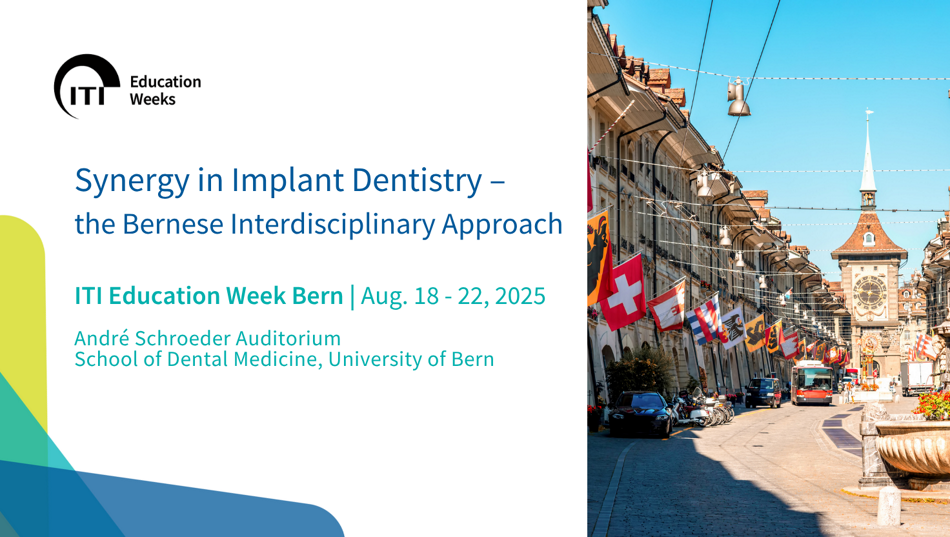 ITI Education Weeks

Synergy in Implant Dentistry – the Bernese Interdisciplinary Approach

ITI Education Week Bern | Aug. 18 - 22, 2025

André Schroeder Auditorium
School of Dental Medicine, University of Bern